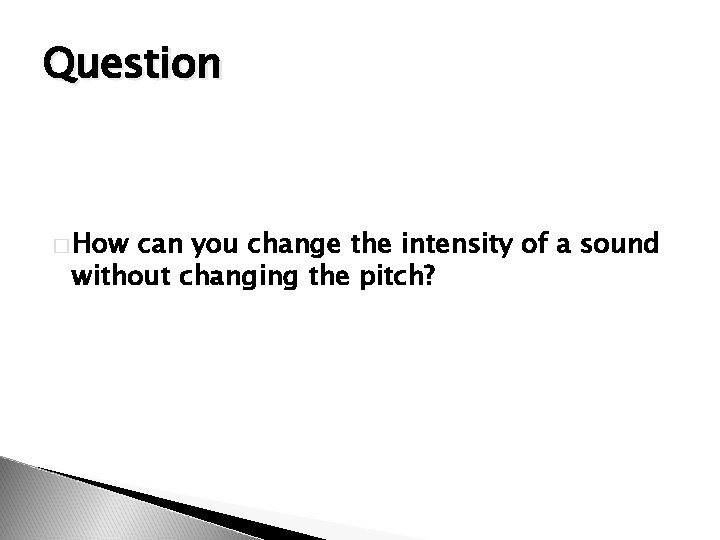 Question

How can you change the intensity of a sound without changing the pitch?